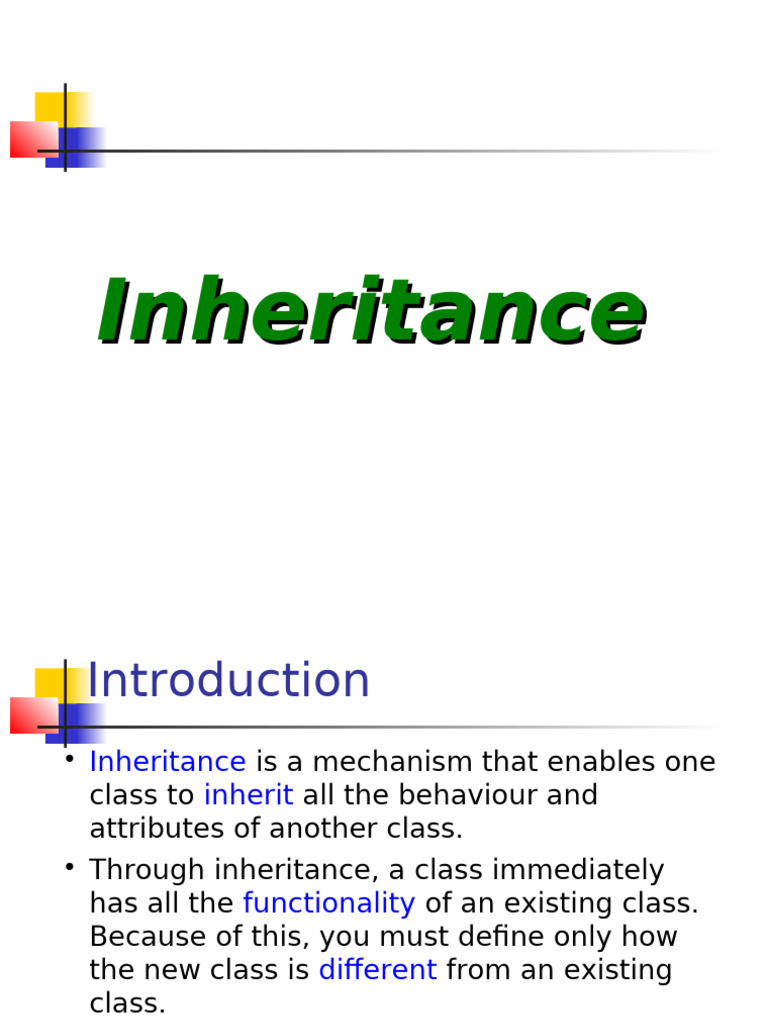 Inheritance

Introduction

• Inheritance is a mechanism that enables one class to inherit all the behaviour and attributes of another class.

• Through inheritance, a class immediately has all the functionality of an existing class. Because of this, you must define only how the new class is different from an existing class.